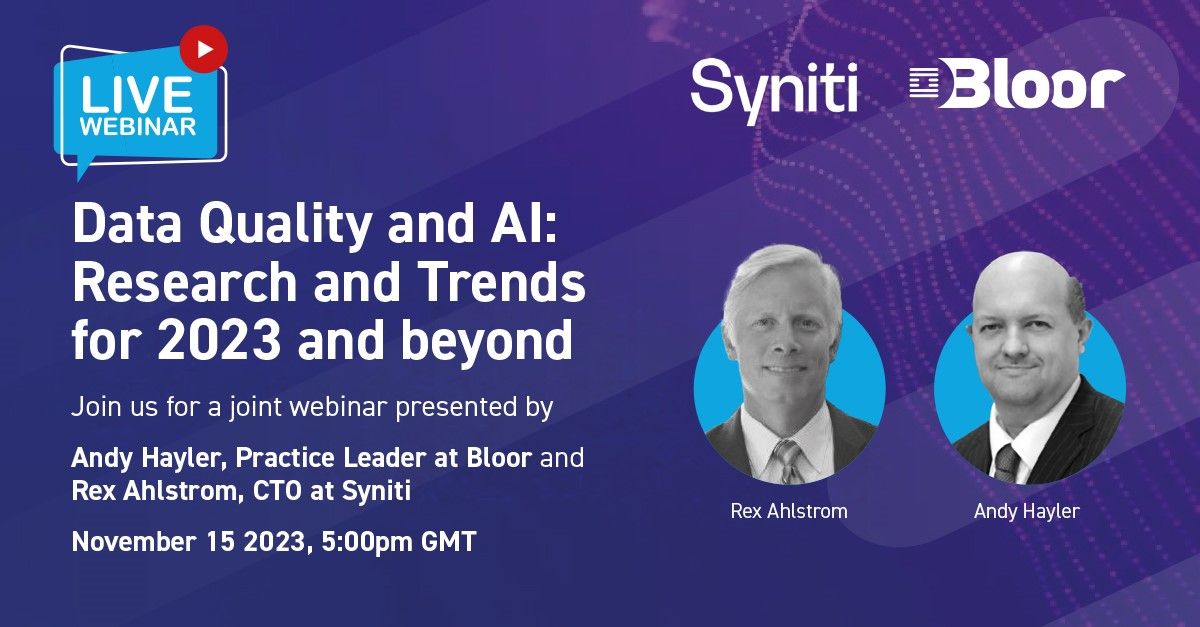 LIVE WEBINAR

Syniti Bloor

Data Quality and AI: Research and Trends for 2023 and beyond

Join us for a joint webinar presented by

Andy Hayler, Practice Leader at Bloor and Rex Ahlstrom, CTO at Syniti

November 15 2023, 5:00pm GMT

Rex Ahlstrom

Andy Hayler